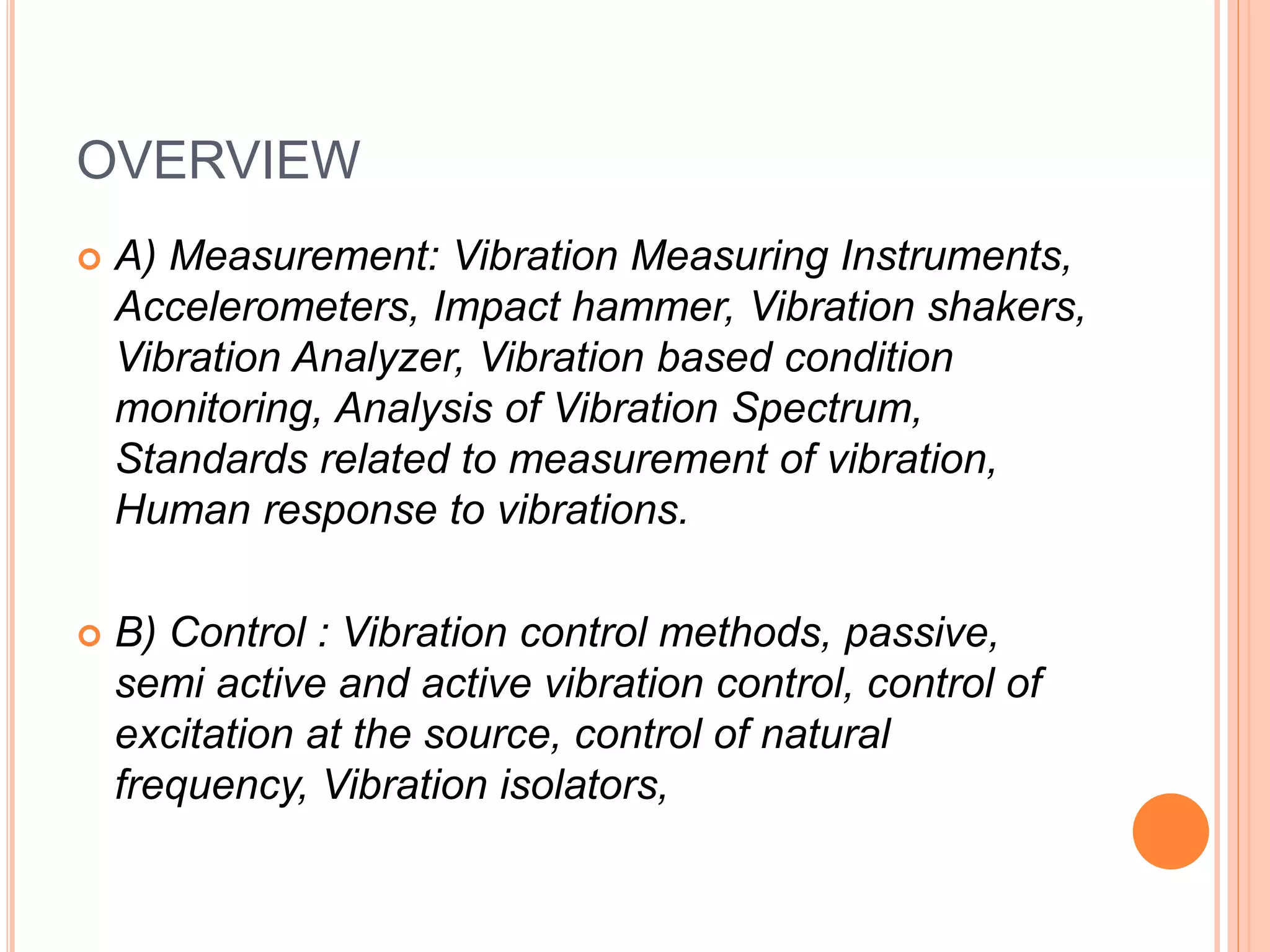 OVERVIEW

A) Measurement: Vibration Measuring Instruments, Accelerometers, Impact hammer, Vibration shakers, Vibration Analyzer, Vibration based condition monitoring, Analysis of Vibration Spectrum, Standards related to measurement of vibration, Human response to vibrations.

B) Control : Vibration control methods, passive, semi active and active vibration control, control of excitation at the source, control of natural frequency, Vibration isolators,